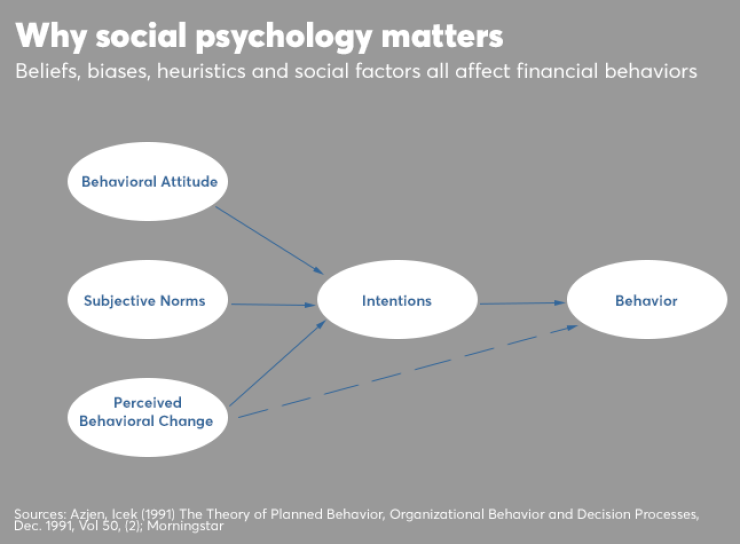 Why social psychology matters

Beliefs, biases, heuristics and social factors all affect financial behaviors

Behavioral Attitude

Subjective Norms

Perceived Behavioral Change

Intentions

Behavior

Sources: Azjen, Icek (1991) The Theory of Planned Behavior, Organizational Behavior and Decision Processes, Dec. 1991, Vol 50, (2); Morningstar